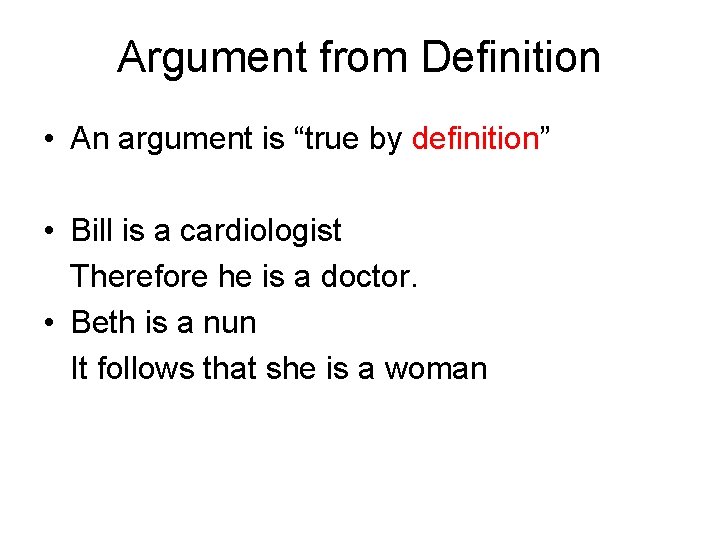 Argument from Definition

• An argument is “true by definition”

• Bill is a cardiologist
Therefore he is a doctor.
• Beth is a nun
It follows that she is a woman